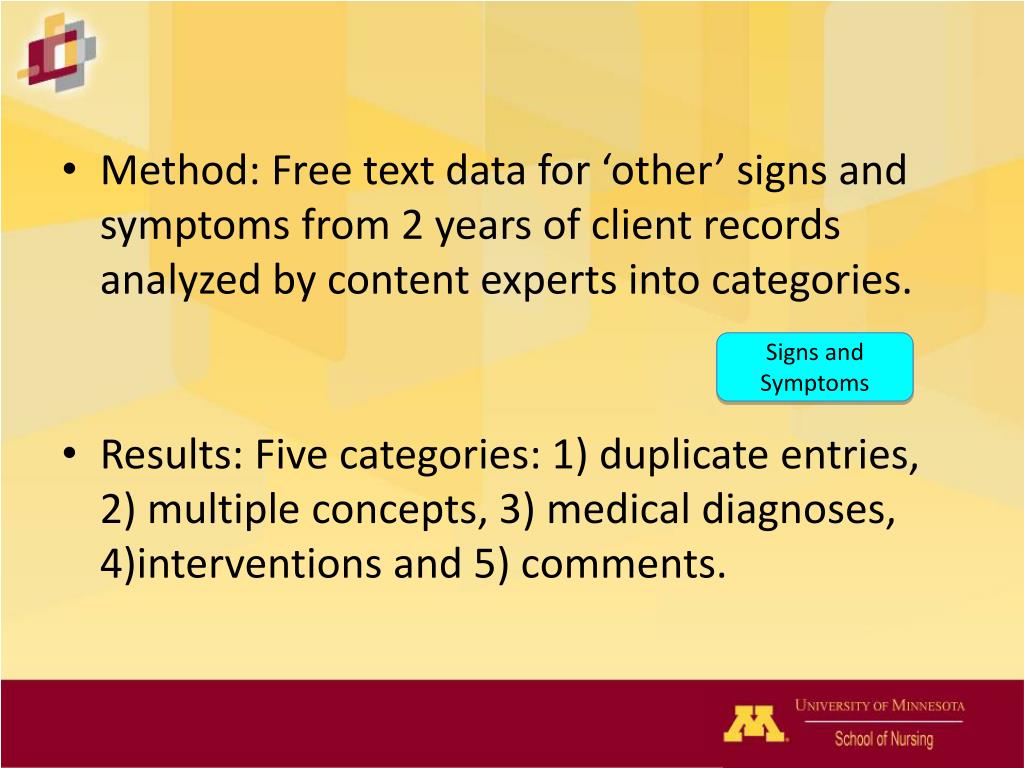 • Method: Free text data for ‘other’ signs and symptoms from 2 years of client records analyzed by content experts into categories.

Signs and Symptoms

• Results: Five categories: 1) duplicate entries, 2) multiple concepts, 3) medical diagnoses, 4)interventions and 5) comments.

M

UNIVERSITY OF MINNESOTA
School of Nursing